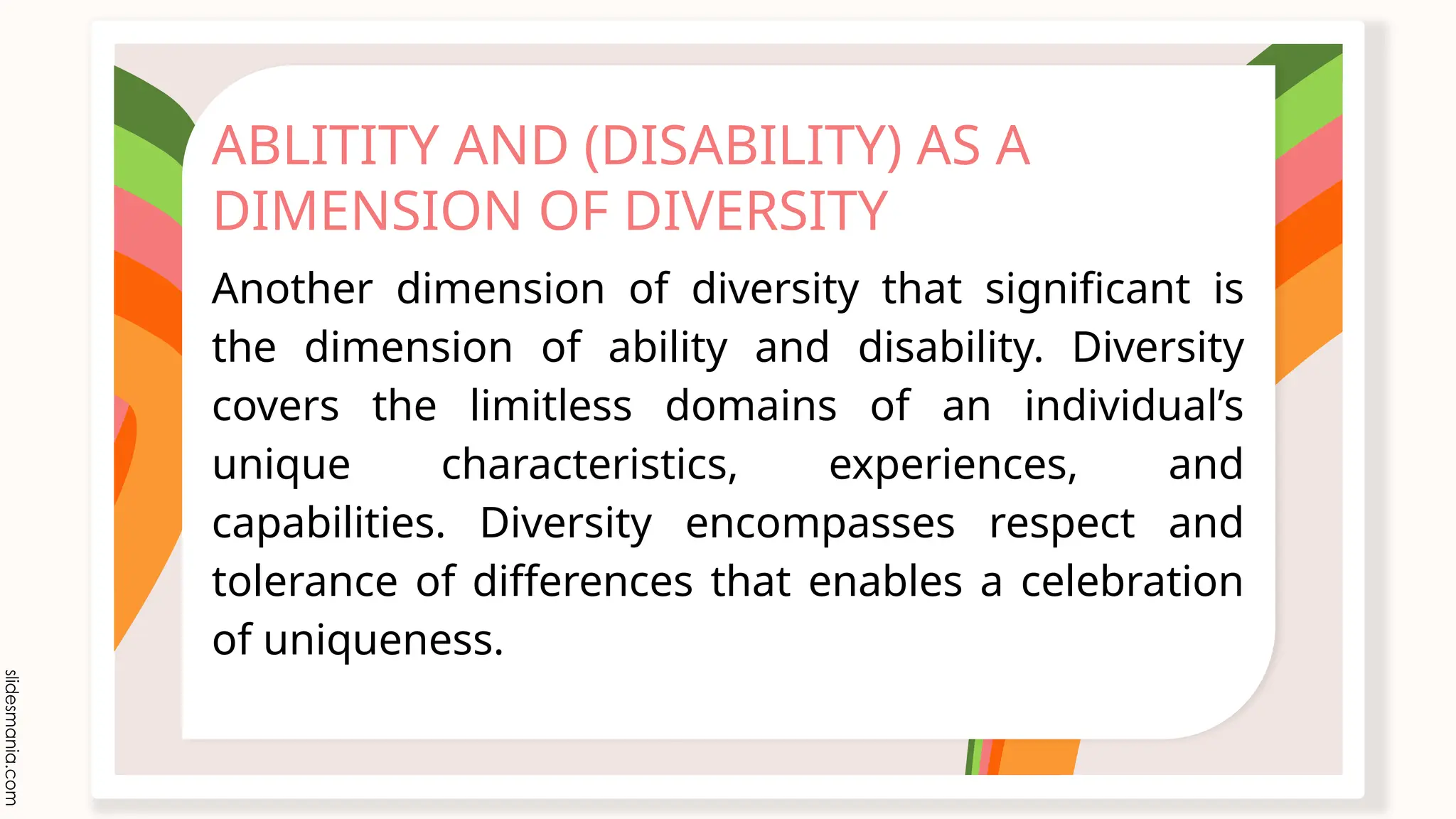 ABLITITY AND (DISABILITY) AS A DIMENSION OF DIVERSITY

Another dimension of diversity that significant is the dimension of ability and disability. Diversity covers the limitless domains of an individual's unique characteristics, experiences, and capabilities. Diversity encompasses respect and tolerance of differences that enables a celebration of uniqueness.

slidesmania.com